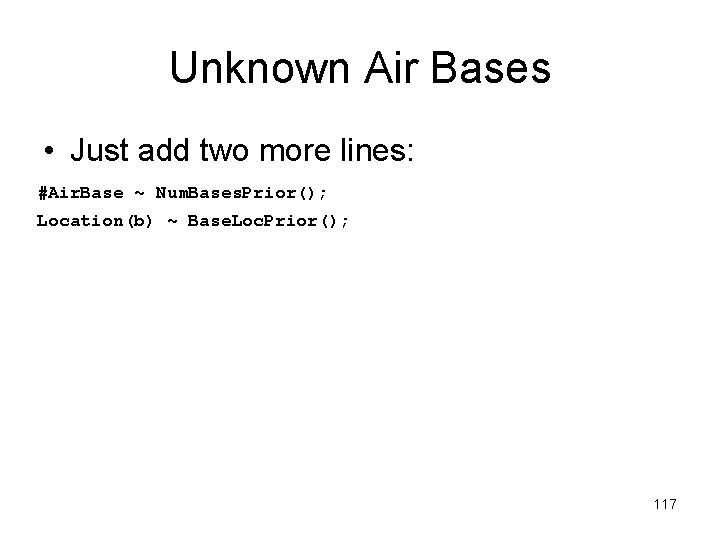 Unknown Air Bases

• Just add two more lines:

#AirBase ~ NumBasesPrior();
Location(b) ~ BaseLocPrior();

117